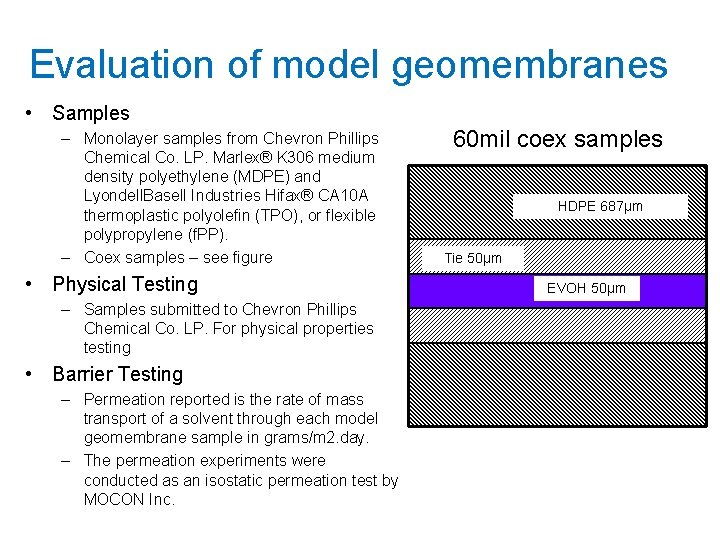 Evaluation of model geomembranes

• Samples
– Monolayer samples from Chevron Phillips Chemical Co. LP. Marlex® K306 medium density polyethylene (MDPE) and LyondellBasell Industries Hifax® CA10A thermoplastic polyolefin (TPO), or flexible polypropylene (fPP).
– Coex samples – see figure

• Physical Testing
– Samples submitted to Chevron Phillips Chemical Co. LP. For physical properties testing

• Barrier Testing
– Permeation reported is the rate of mass transport of a solvent through each model geomembrane sample in grams/m2.day.
– The permeation experiments were conducted as an isostatic permeation test by MOCON Inc.

60mil coex samples

HDPE 687μm

Tie 50μm

EVOH 50μm